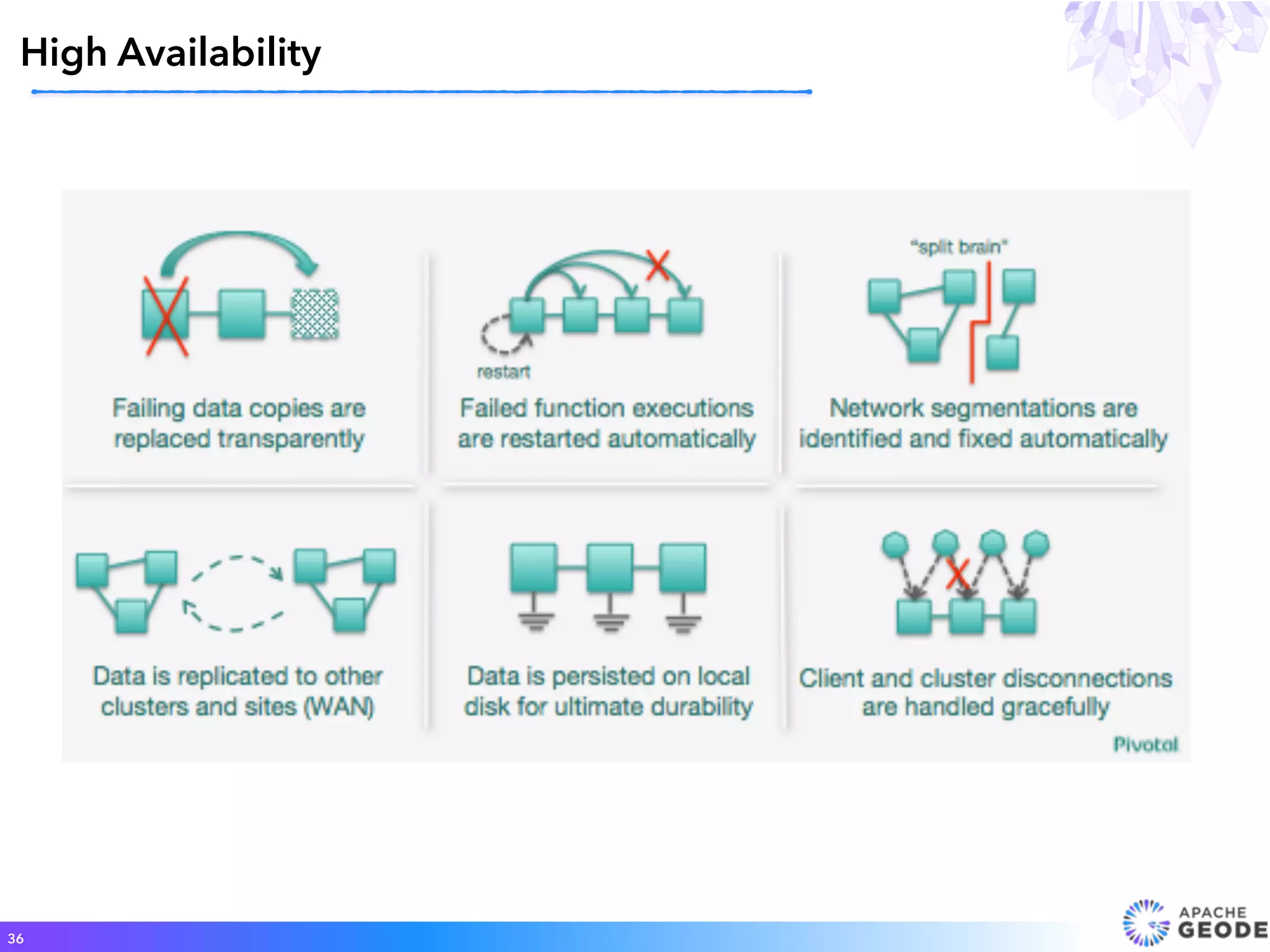 High Availability

Failing data copies are replaced transparently

restart

Failed function executions are restarted automatically

"split brain"

Network segmentations are identified and fixed automatically

Data is replicated to other clusters and sites (WAN)

Data is persisted on local disk for ultimate durability

Client and cluster disconnections are handled gracefully

Pivotal

36

APACHE GEODE